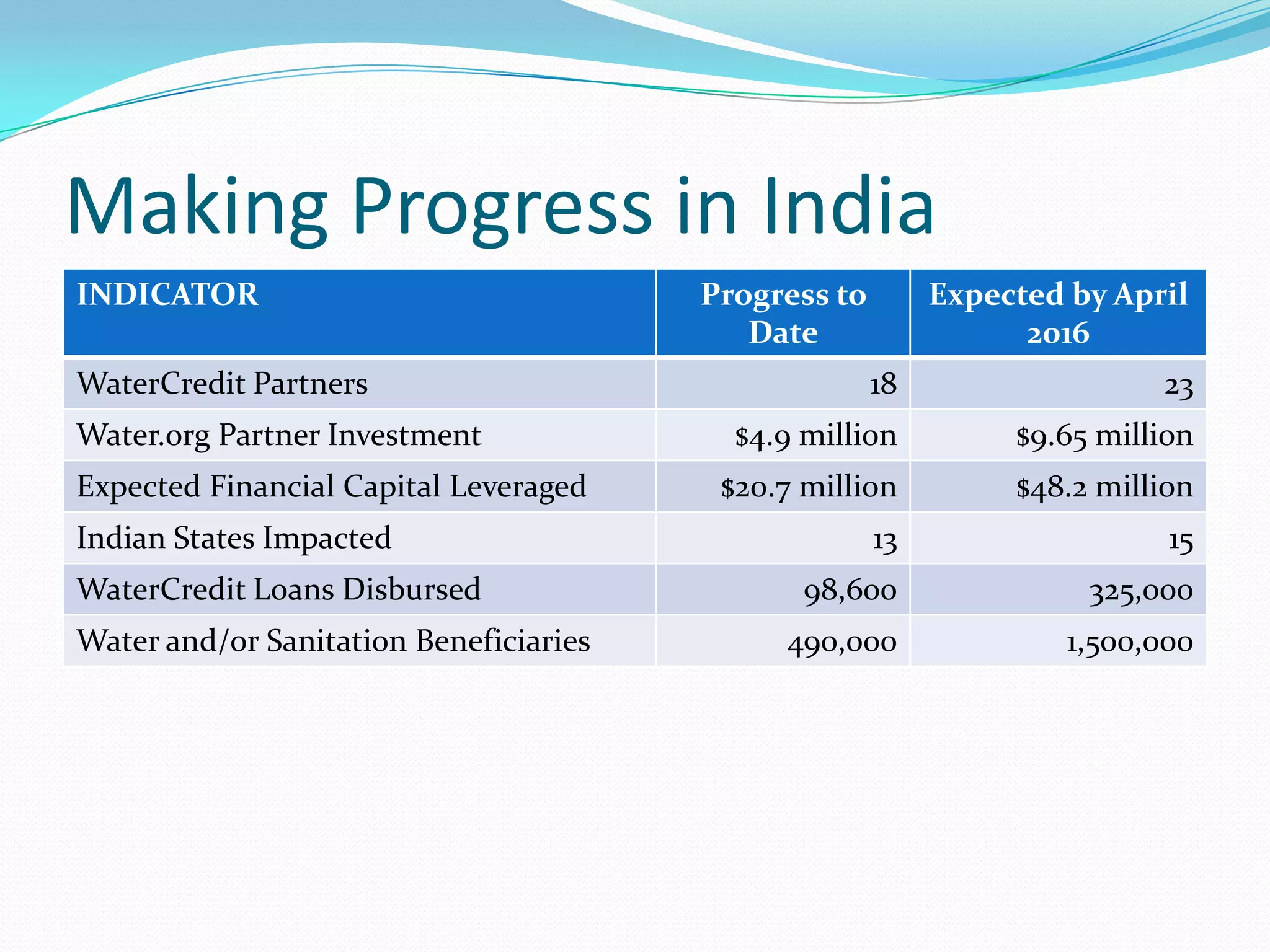 Making Progress in India

| INDICATOR | Progress to Date | Expected by April 2016 |
|---|---|---|
| WaterCredit Partners | 18 | 23 |
| Water.org Partner Investment | \$4.9 million | \$9.65 million |
| Expected Financial Capital Leveraged | \$20.7 million | \$48.2 million |
| Indian States Impacted | 13 | 15 |
| WaterCredit Loans Disbursed | 98,600 | 325,000 |
| Water and/or Sanitation Beneficiaries | 490,000 | 1,500,000 |